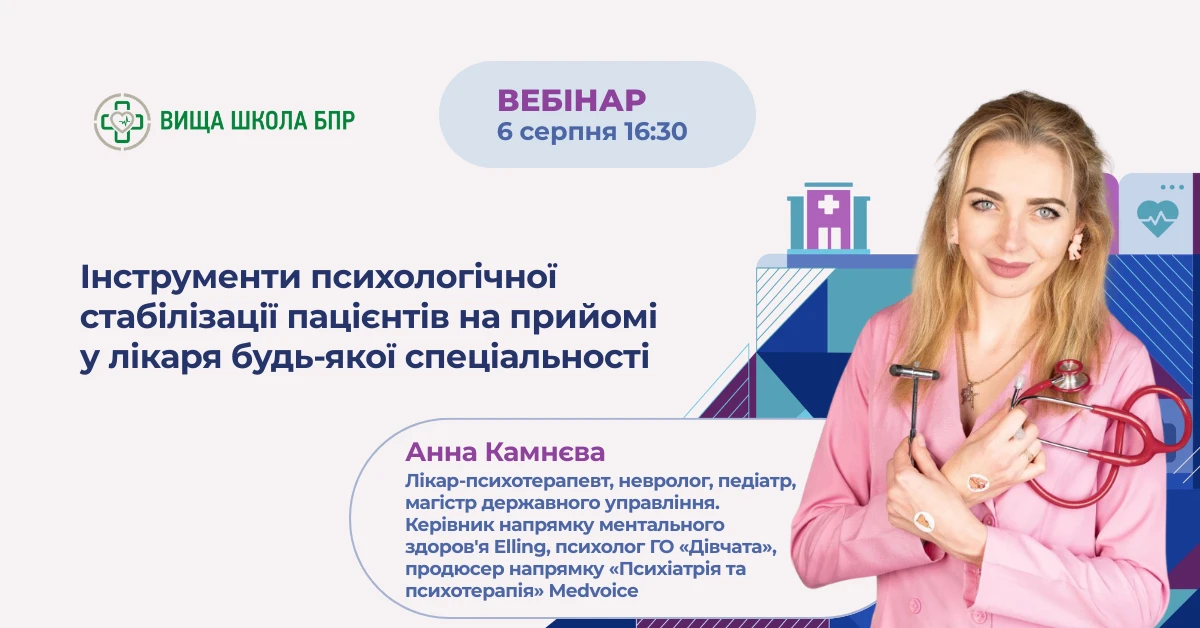 ВИЩА ШКОЛА БПР

ВЕБІНАР
6 серпня 16:30

Інструменти психологічної стабілізації пацієнтів на прийомі у лікаря будь-якої спеціальності

Анна Камнєва
Лікар-психотерапевт, невролог, педіатр, магістр державного управління. Керівник напрямку ментального здоров'я Elling, психолог ГО «Дівчата», продюсер напрямку «Психіатрія та психотерапія» Medvoice